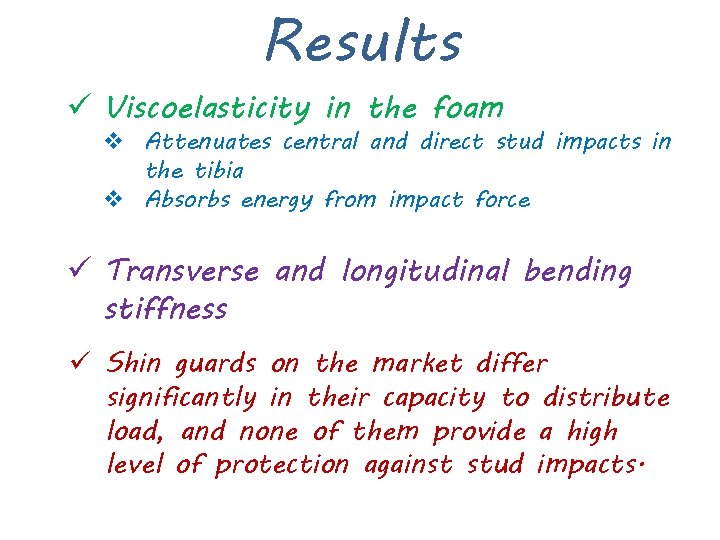 Results

✓ Viscoelasticity in the foam
❖ Attenuates central and direct stud impacts in the tibia
❖ Absorbs energy from impact force

✓ Transverse and longitudinal bending stiffness

✓ Shin guards on the market differ significantly in their capacity to distribute load, and none of them provide a high level of protection against stud impacts.